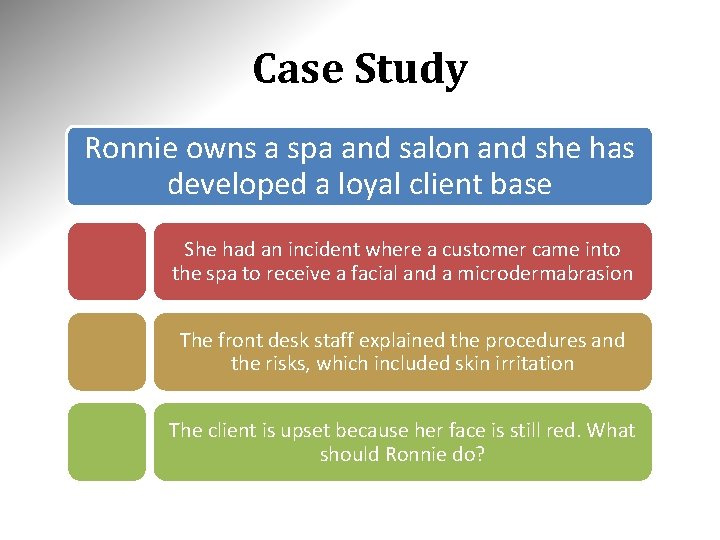 Case Study

Ronnie owns a spa and salon and she has developed a loyal client base

She had an incident where a customer came into the spa to receive a facial and a microdermabrasion

The front desk staff explained the procedures and the risks, which included skin irritation

The client is upset because her face is still red. What should Ronnie do?